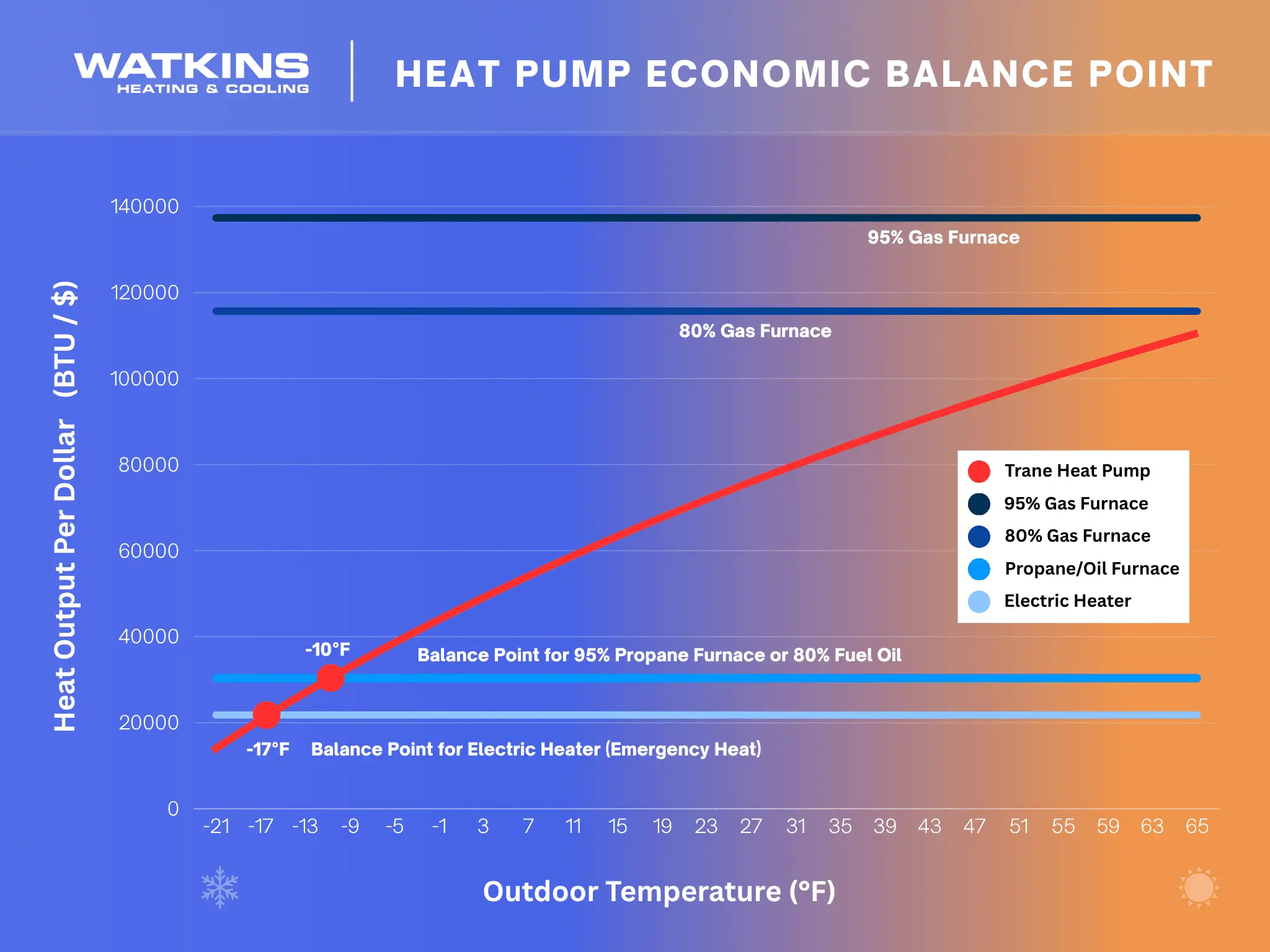 WATKINS
HEATING & COOLING

HEAT PUMP ECONOMIC BALANCE POINT

Heat Output Per Dollar (BTU / $)

140000
120000
100000
80000
60000
40000
20000
0

95% Gas Furnace

80% Gas Furnace

Trane Heat Pump
95% Gas Furnace
80% Gas Furnace
Propane/Oil Furnace
Electric Heater

-10°F

Balance Point for 95% Propane Furnace or 80% Fuel Oil

-17°F

Balance Point for Electric Heater (Emergency Heat)

-21 -17 -13 -9 -5 -1 3 7 11 15 19 23 27 31 35 39 43 47 51 55 59 63 65

Outdoor Temperature (°F)